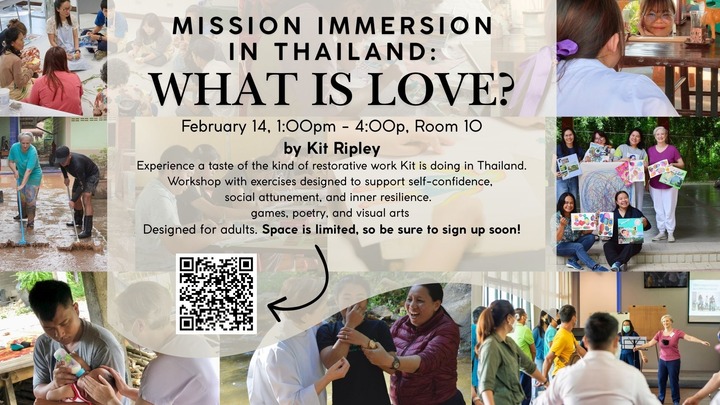 MISSION IMMERSION IN THAILAND:
WHAT IS LOVE?

February 14, 1:00pm - 4:00p, Room 10

by Kit Ripley

Experience a taste of the kind of restorative work Kit is doing in Thailand. Workshop with exercises designed to support self-confidence, social attunement, and inner resilience.
games, poetry, and visual arts
Designed for adults. Space is limited, so be sure to sign up soon!